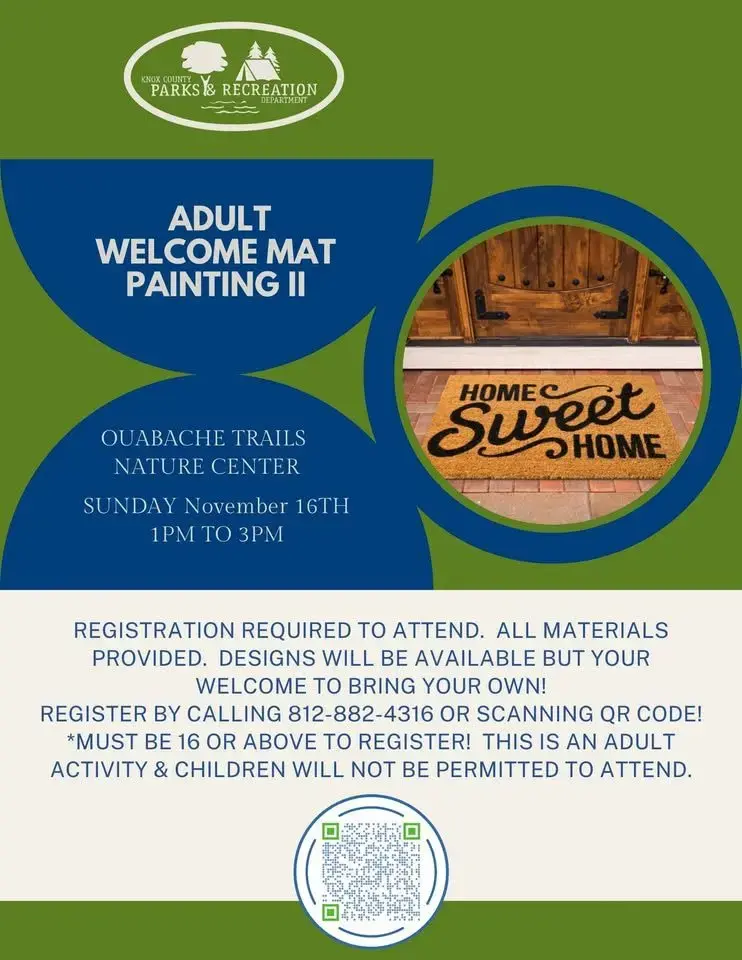 KNOX COUNTY
PARKS & RECREATION
DEPARTMENT

ADULT
WELCOME MAT
PAINTING II

HOME
Sweet
HOME

OUABACHE TRAILS
NATURE CENTER

SUNDAY November 16TH
1PM TO 3PM

REGISTRATION REQUIRED TO ATTEND. ALL MATERIALS PROVIDED. DESIGNS WILL BE AVAILABLE BUT YOUR WELCOME TO BRING YOUR OWN!
REGISTER BY CALLING 812-882-4316 OR SCANNING QR CODE!
*MUST BE 16 OR ABOVE TO REGISTER! THIS IS AN ADULT ACTIVITY & CHILDREN WILL NOT BE PERMITTED TO ATTEND.